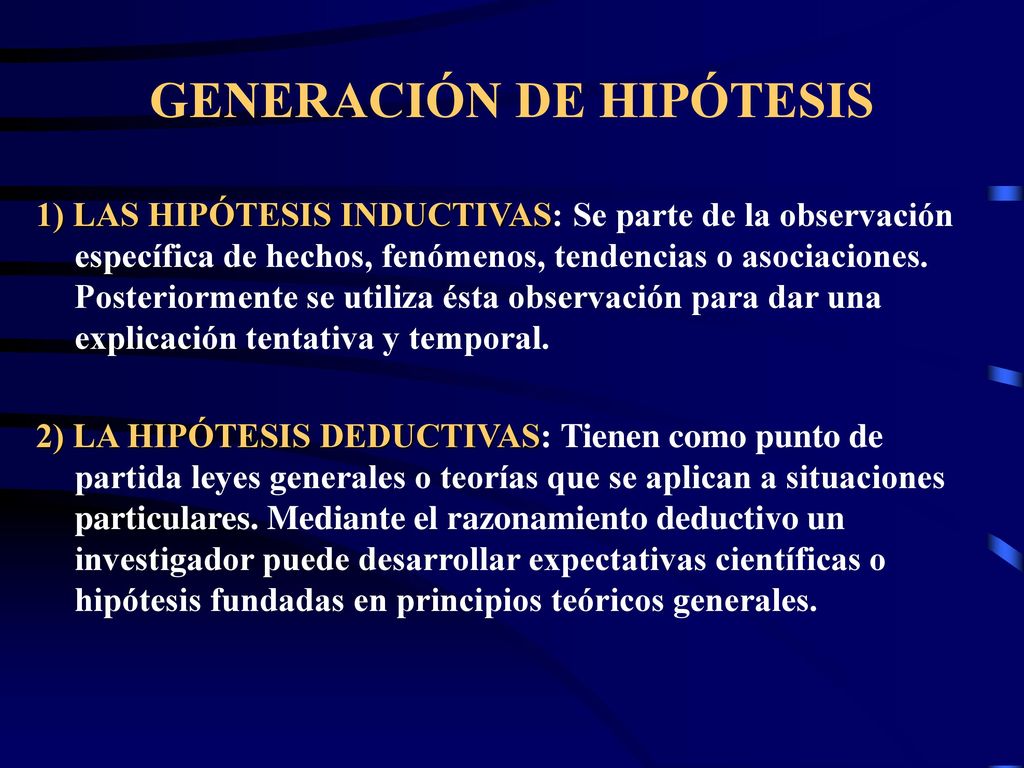 GENERACIÓN DE HIPÓTESIS

1) LAS HIPÓTESIS INDUCTIVAS: Se parte de la observación específica de hechos, fenómenos, tendencias o asociaciones. Posteriormente se utiliza ésta observación para dar una explicación tentativa y temporal.

2) LA HIPÓTESIS DEDUCTIVAS: Tienen como punto de partida leyes generales o teorías que se aplican a situaciones particulares. Mediante el razonamiento deductivo un investigador puede desarrollar expectativas científicas o hipótesis fundadas en principios teóricos generales.